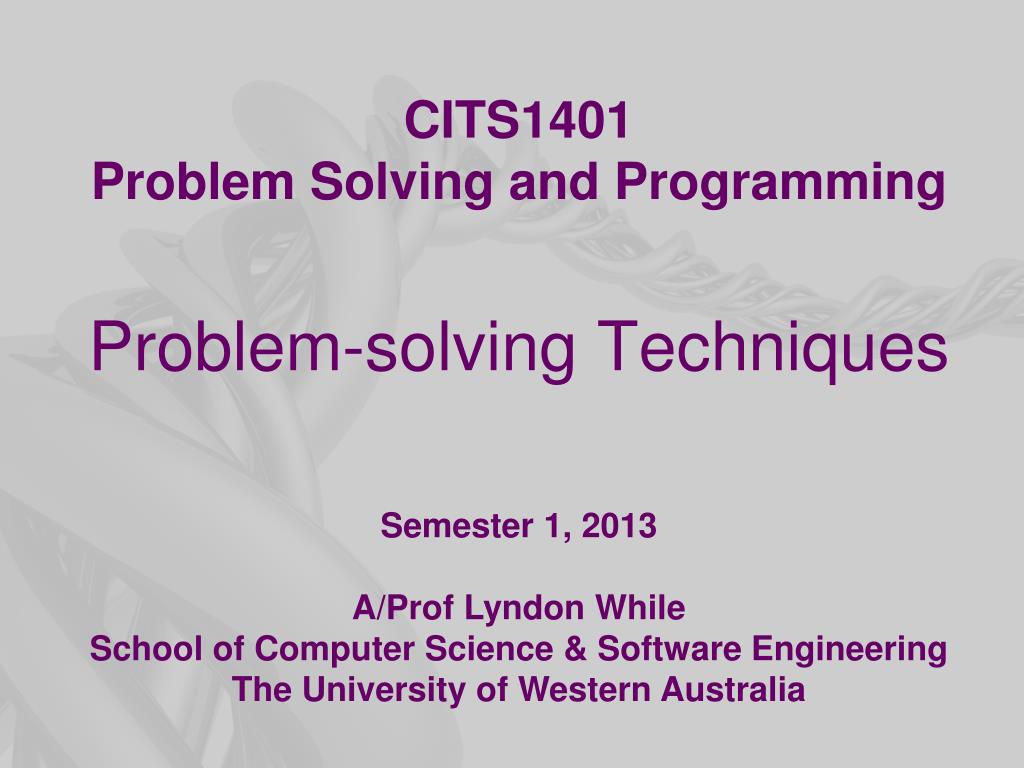 CITS1401
Problem Solving and Programming

Problem-solving Techniques

Semester 1, 2013

A/Prof Lyndon While
School of Computer Science & Software Engineering
The University of Western Australia